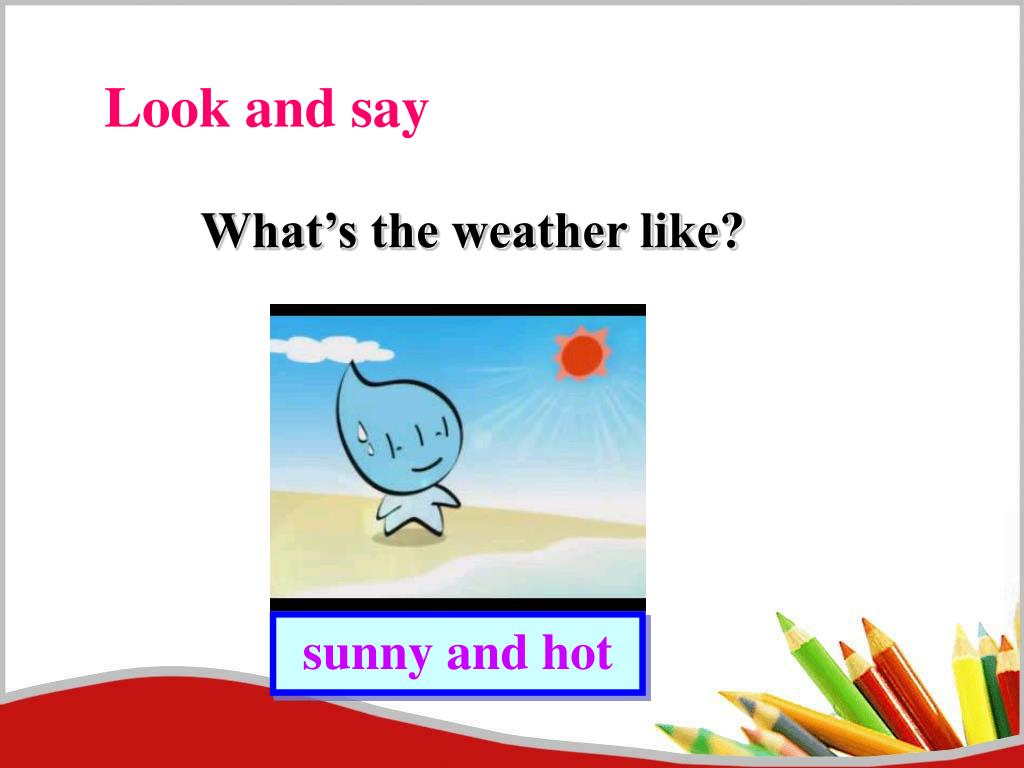 Look and say

What’s the weather like?

sunny and hot